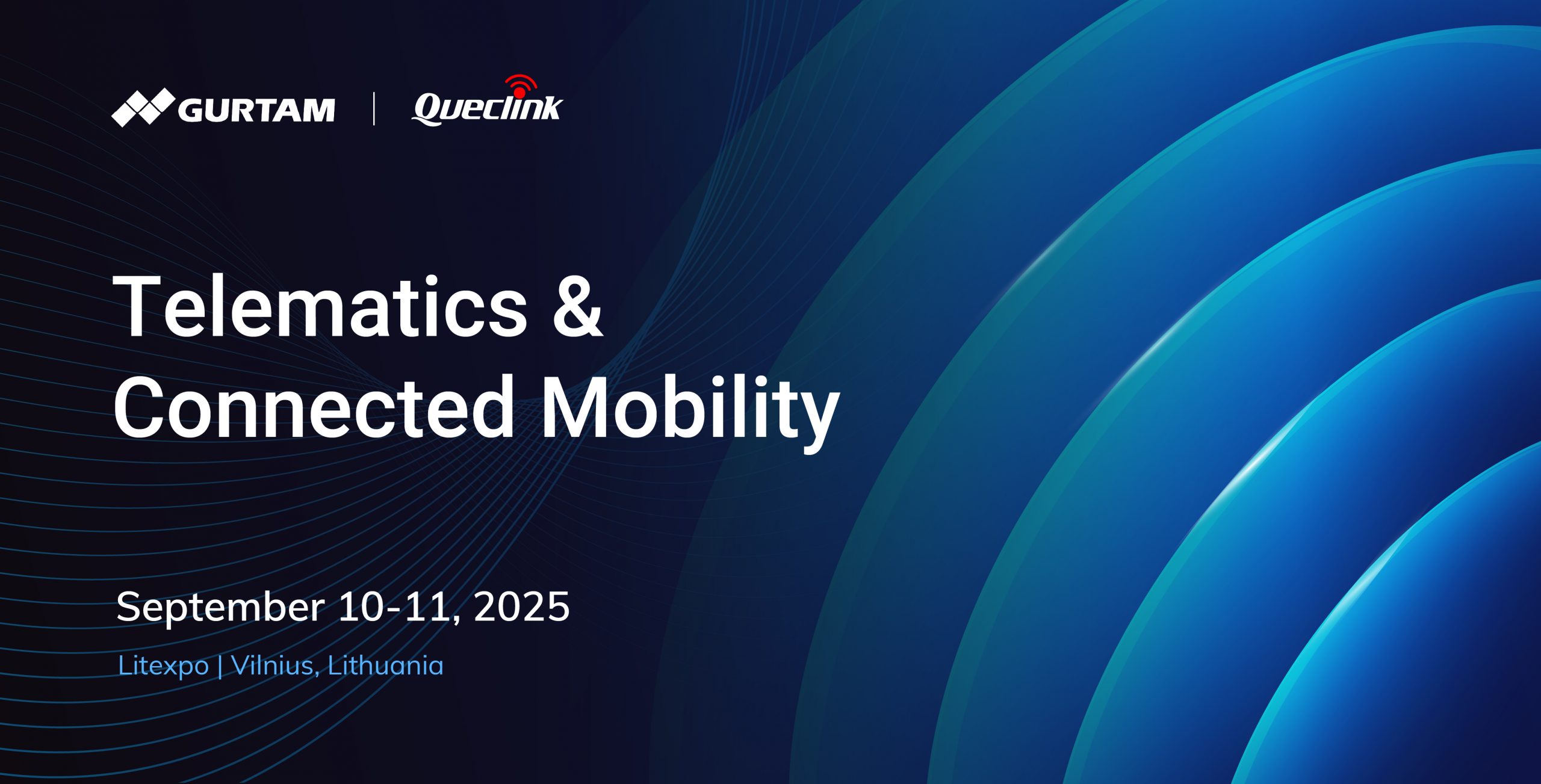 GURTAM | Queclink

Telematics & Connected Mobility

September 10-11, 2025

Litexpo | Vilnius, Lithuania